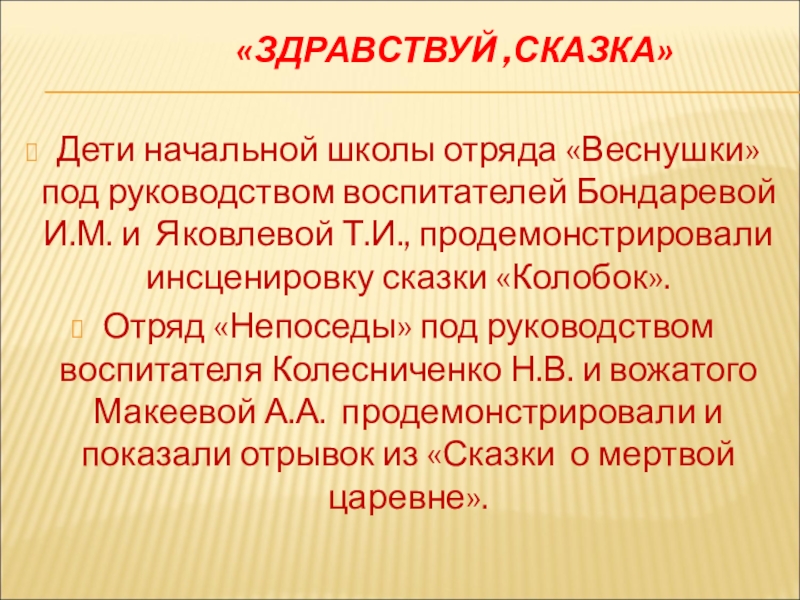 «ЗДРАВСТВУЙ ,СКАЗКА»

Дети начальной школы отряда «Веснушки» под руководством воспитателей Бондаревой И.М. и Яковлевой Т.И., продемонстрировали инсценировку сказки «Колобок».

Отряд «Непоседы» под руководством воспитателя Колесниченко Н.В. и вожатого Макеевой А.А. продемонстрировали и показали отрывок из «Сказки о мертвой царевне».